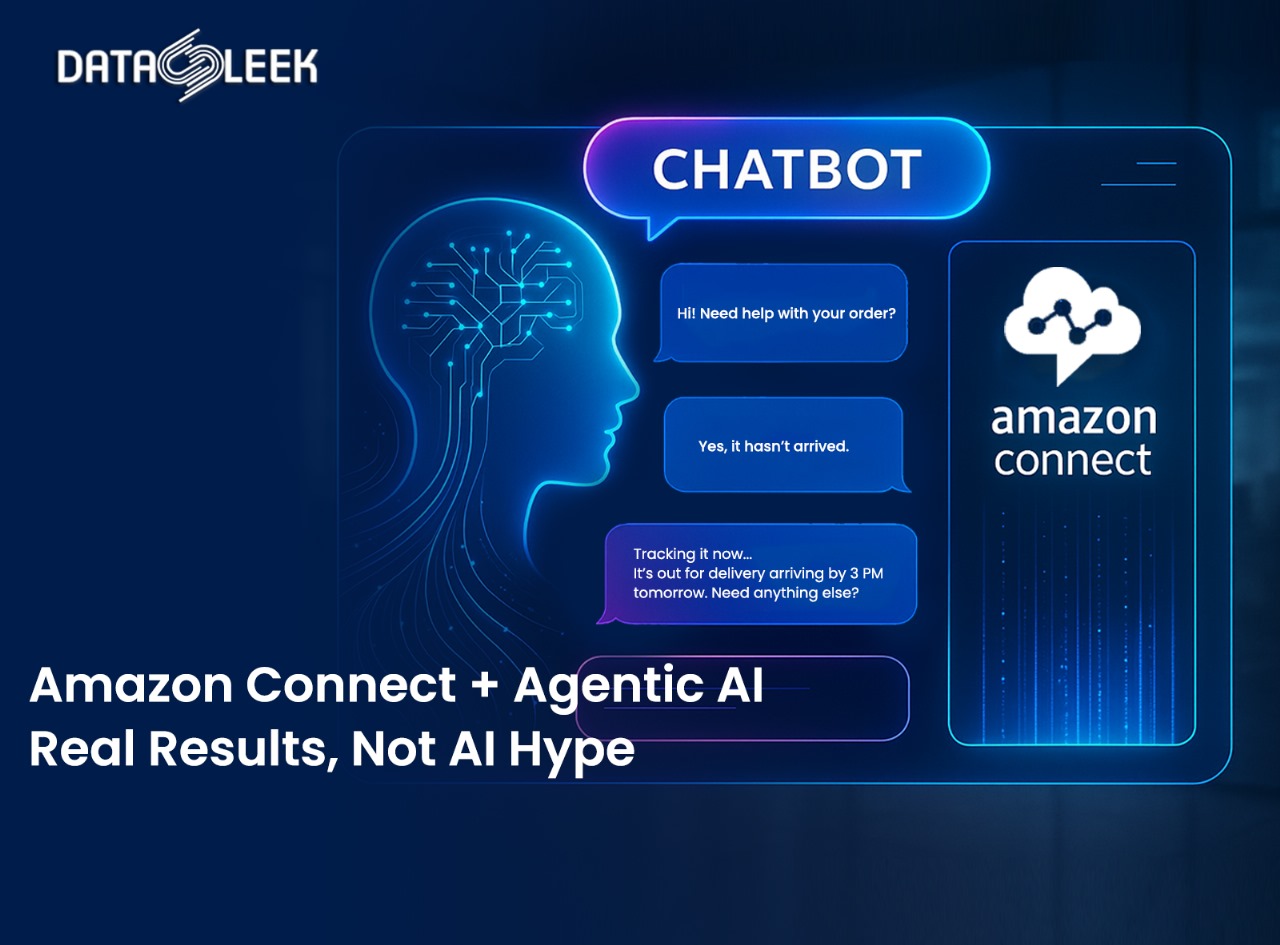 DATASLEEK

CHATBOT

Hi! Need help with your order?

Yes, it hasn't arrived.

Tracking it now...
It's out for delivery arriving by 3 PM tomorrow. Need anything else?

amazon connect

Amazon Connect + Agentic AI
Real Results, Not AI Hype